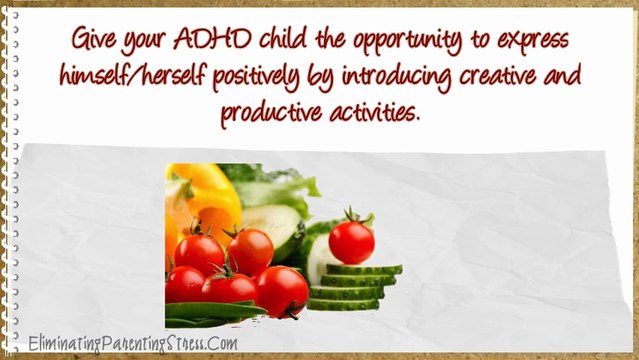 Give your ADHD child the opportunity to express himself/herself positively by introducing creative and productive activities.

EliminatingParentingStress.Com